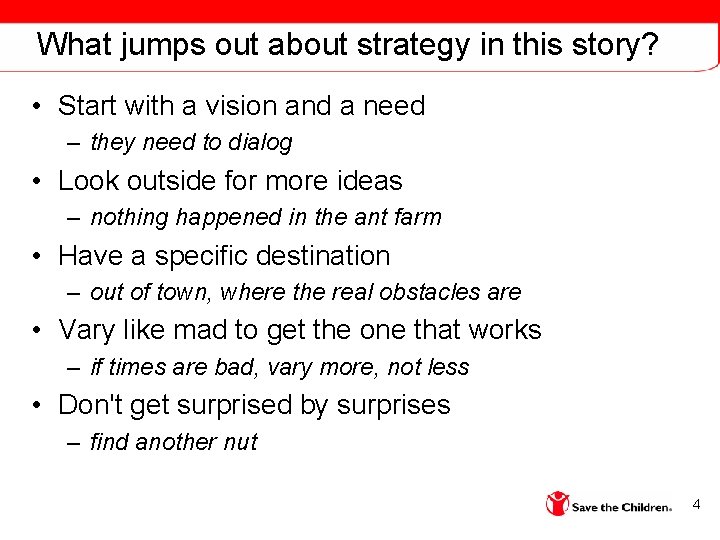 What jumps out about strategy in this story?

• Start with a vision and a need
– they need to dialog

• Look outside for more ideas
– nothing happened in the ant farm

• Have a specific destination
– out of town, where the real obstacles are

• Vary like mad to get the one that works
– if times are bad, vary more, not less

• Don't get surprised by surprises
– find another nut

Save the Children.

4